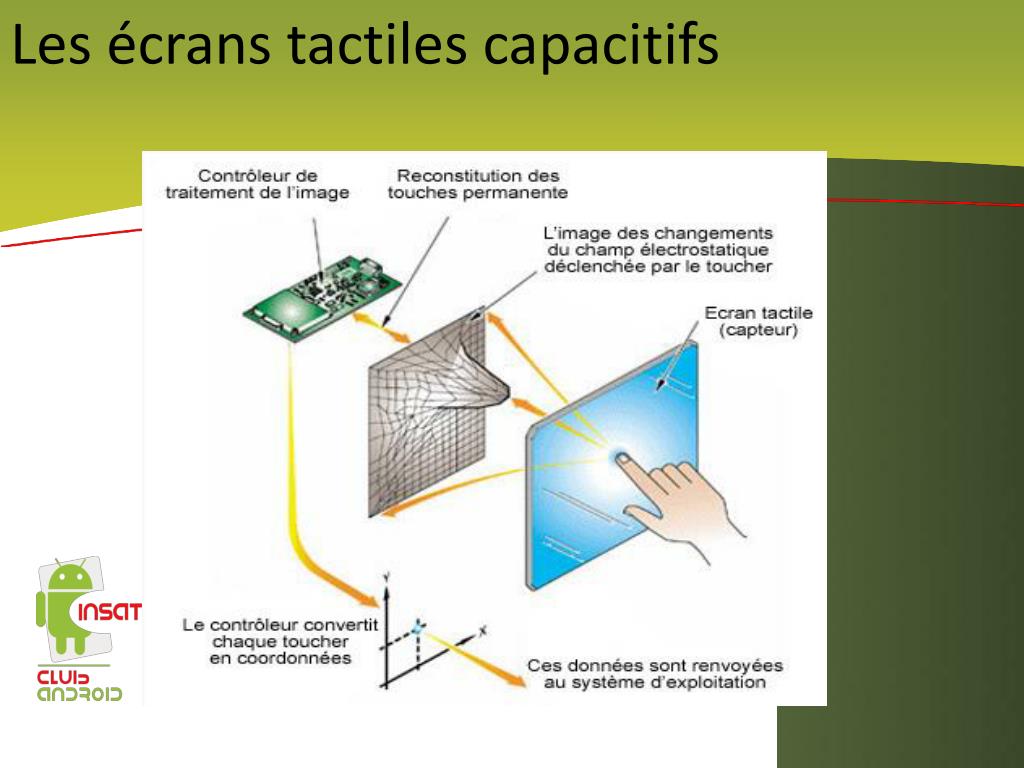 Les écrans tactiles capacitifs

Contrôleur de traitement de l'image

Reconstitution des touches permanente

L'image des changements du champ électrostatique déclenchée par le toucher

Ecran tactile (capteur)

Y

X

Le contrôleur convertit chaque toucher en coordonnées

Ces données sont renvoyées au système d'exploitation

INSAT

CLUB ANDROID